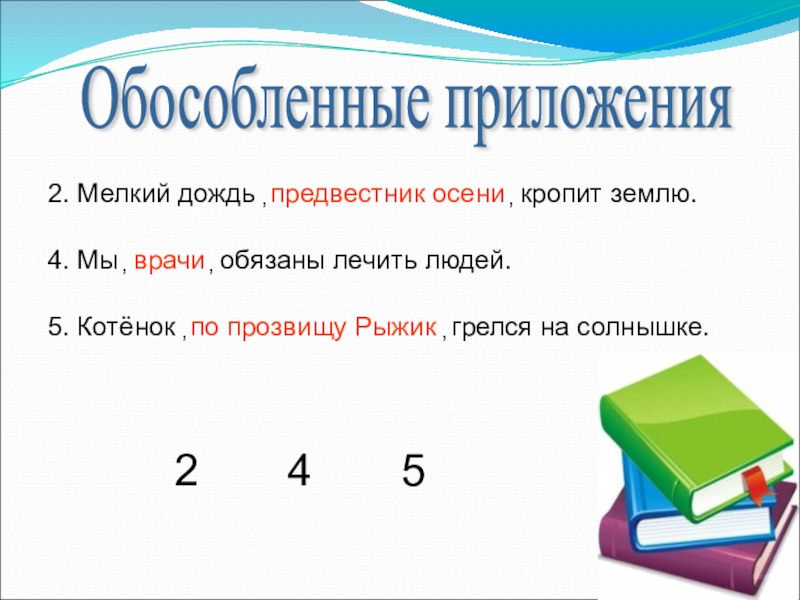 Обособленные приложения

2. Мелкий дождь , предвестник осени , кропит землю.

4. Мы , врачи , обязаны лечить людей.

5. Котёнок , по прозвищу Рыжик , грелся на солнышке.

2 4 5